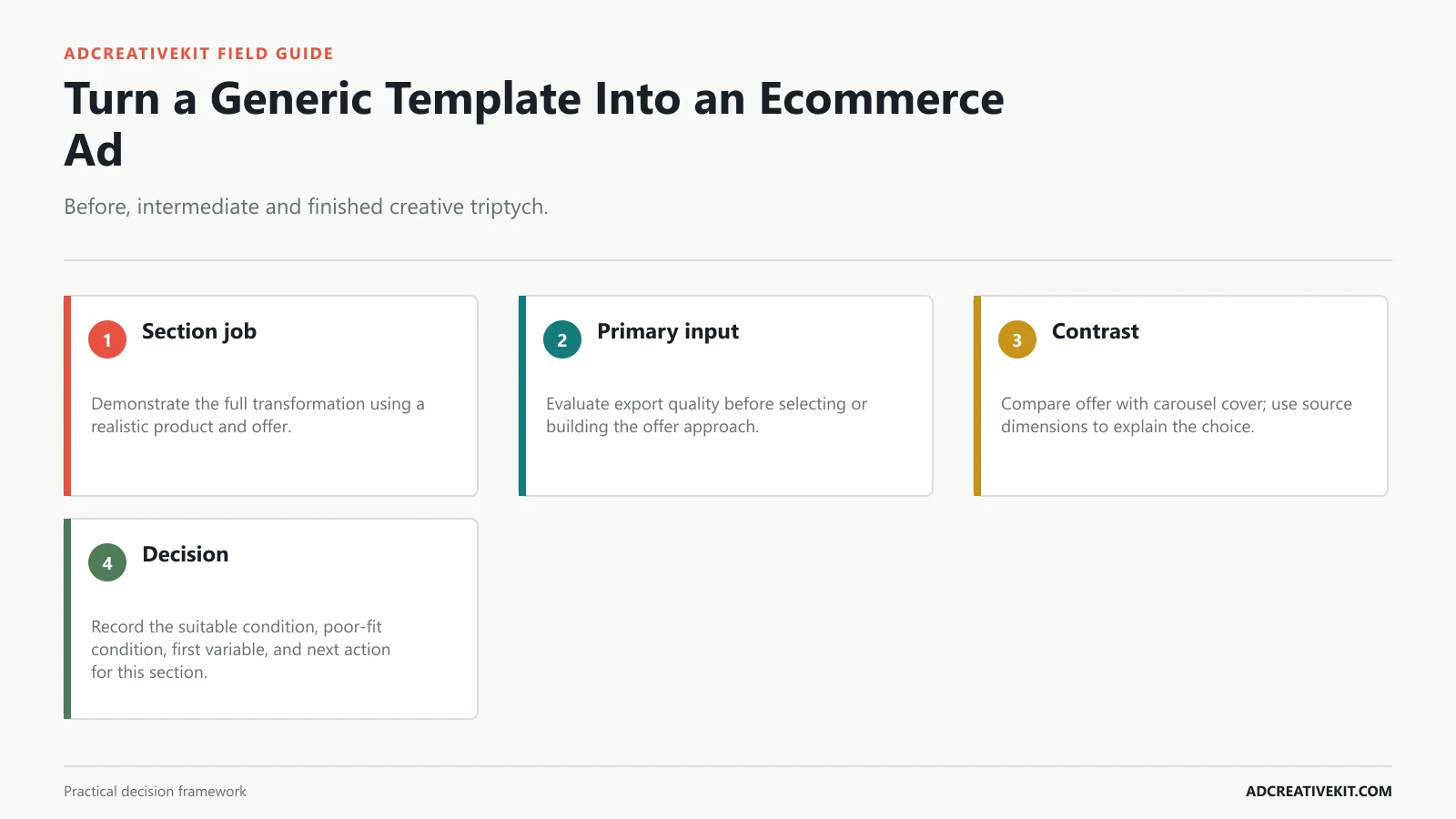 ADCREATIVEKIT FIELD GUIDE

Turn a Generic Template Into an Ecommerce Ad

Before, intermediate and finished creative triptych.

1 Section job

Demonstrate the full transformation using a realistic product and offer.

2 Primary input

Evaluate export quality before selecting or building the offer approach.

3 Contrast

Compare offer with carousel cover; use source dimensions to explain the choice.

4 Decision

Record the suitable condition, poor-fit condition, first variable, and next action for this section.

Practical decision framework

ADCREATIVEKIT.COM